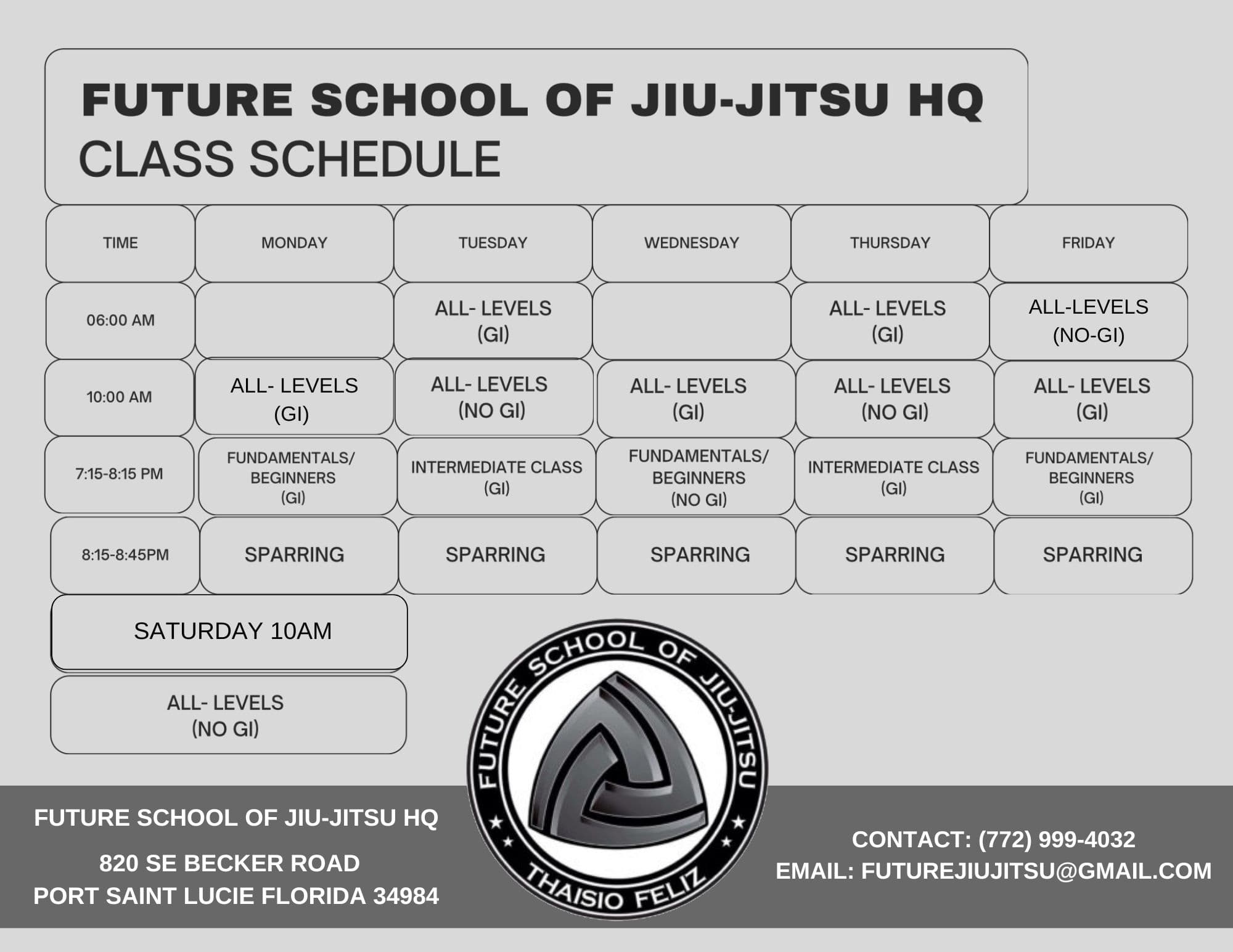 FUTURE SCHOOL OF JIU-JITSU HQ
CLASS SCHEDULE

| TIME | MONDAY | TUESDAY | WEDNESDAY | THURSDAY | FRIDAY |
|---|---|---|---|---|---|
| 06:00 AM | | ALL- LEVELS (GI) | | ALL- LEVELS (GI) | ALL-LEVELS (NO-GI) |
| 10:00 AM | ALL- LEVELS (GI) | ALL- LEVELS (NO GI) | ALL- LEVELS (GI) | ALL- LEVELS (NO GI) | ALL- LEVELS (GI) |
| 7:15-8:15 PM | FUNDAMENTALS/ BEGINNERS (GI) | INTERMEDIATE CLASS (GI) | FUNDAMENTALS/ BEGINNERS (NO GI) | INTERMEDIATE CLASS (GI) | FUNDAMENTALS/ BEGINNERS (GI) |
| 8:15-8:45PM | SPARRING | SPARRING | SPARRING | SPARRING | SPARRING |

SATURDAY 10AM

ALL- LEVELS (NO GI)

FUTURE SCHOOL OF JIU-JITSU
THAISIO FELIZ

FUTURE SCHOOL OF JIU-JITSU HQ
820 SE BECKER ROAD
PORT SAINT LUCIE FLORIDA 34984

CONTACT: (772) 999-4032
EMAIL: FUTUREJIUJITSU@GMAIL.COM